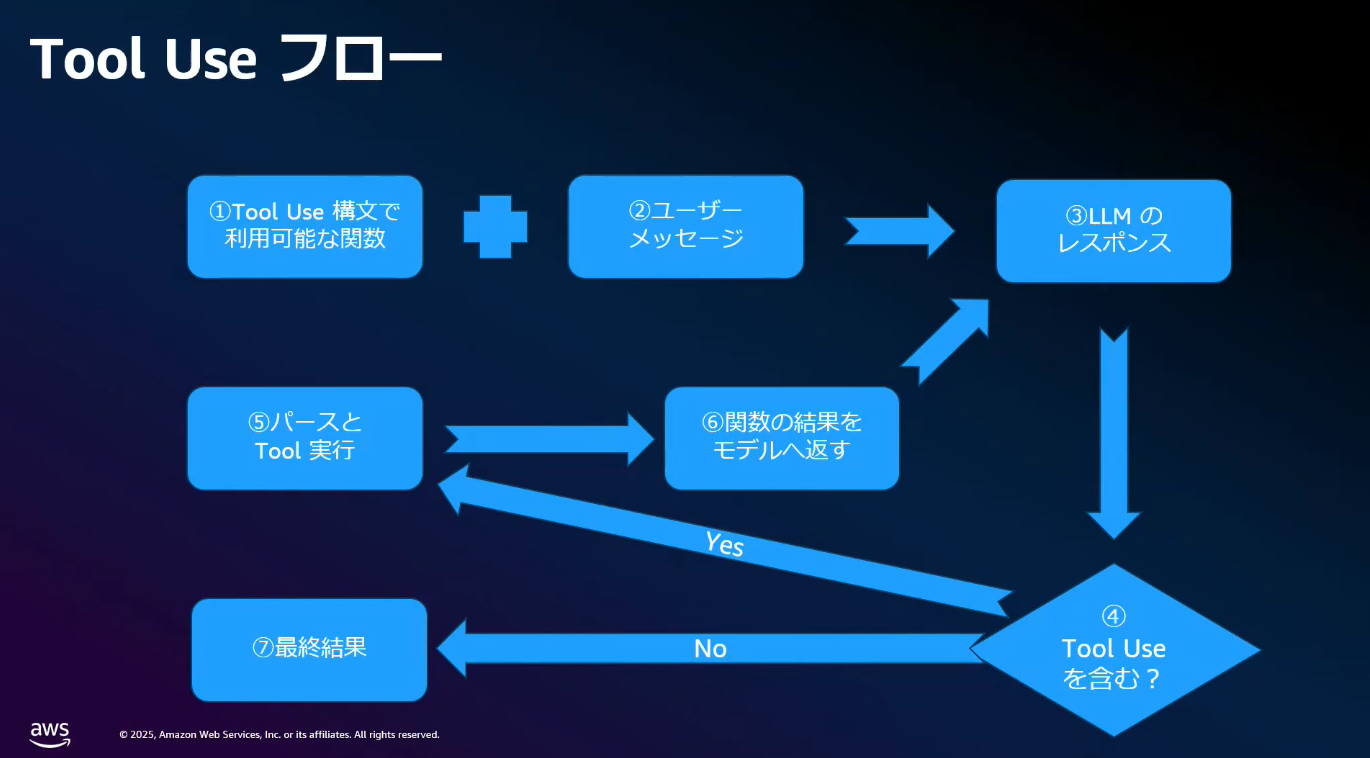 Tool Use フロー

①Tool Use 構文で利用可能な関数

②ユーザーメッセージ

③LLM のレスポンス

⑤パースと Tool 実行

⑥関数の結果をモデルへ返す

Yes

⑦最終結果

No

④ Tool Use を含む？

aws

© 2025, Amazon Web Services, Inc. or its affiliates. All rights reserved.